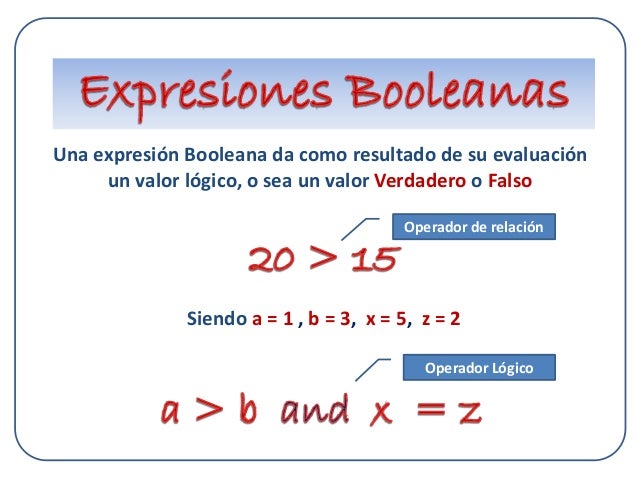 Expresiones Booleanas

Una expresión Booleana da como resultado de su evaluación un valor lógico, o sea un valor Verdadero o Falso

Operador de relación

$20 > 15$

Siendo a = 1 , b = 3, x = 5, z = 2

Operador Lógico

a > b and x = z